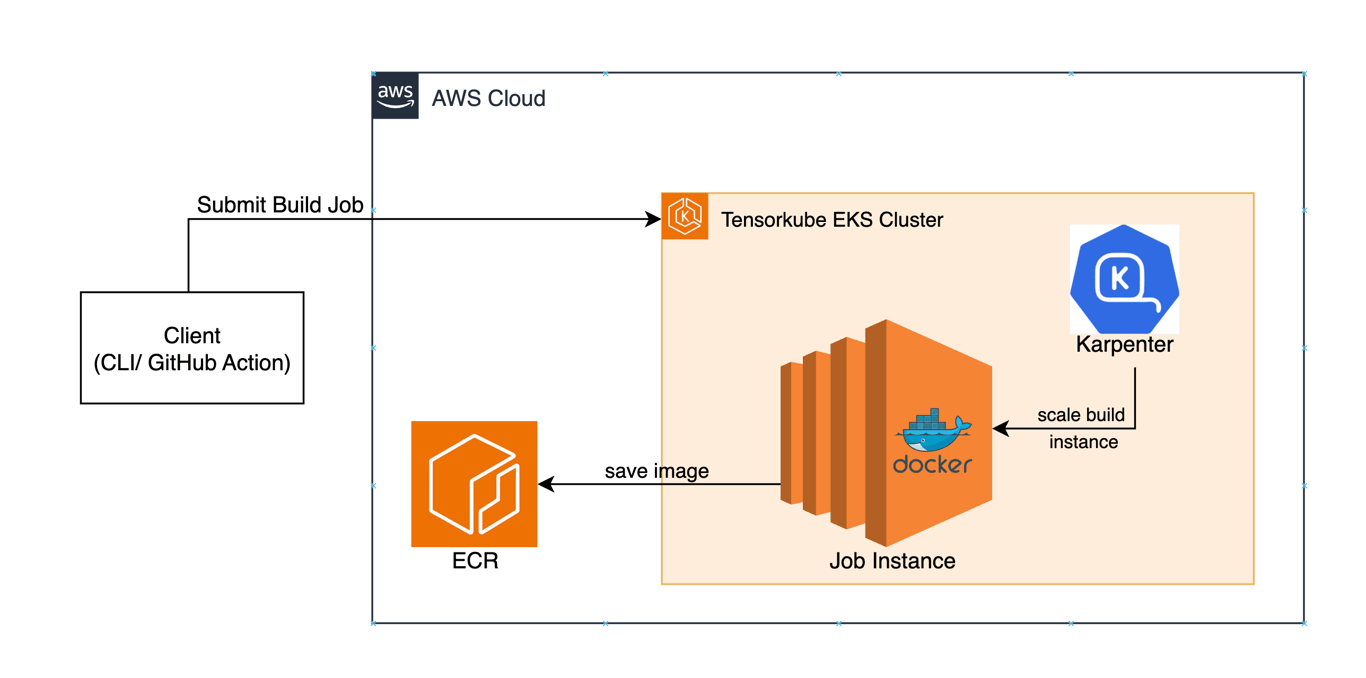 aws AWS Cloud

Submit Build Job

Client
(CLI/ GitHub Action)

Tensorkube EKS Cluster

Karpenter

scale build instance

docker

save image

ECR

Job Instance